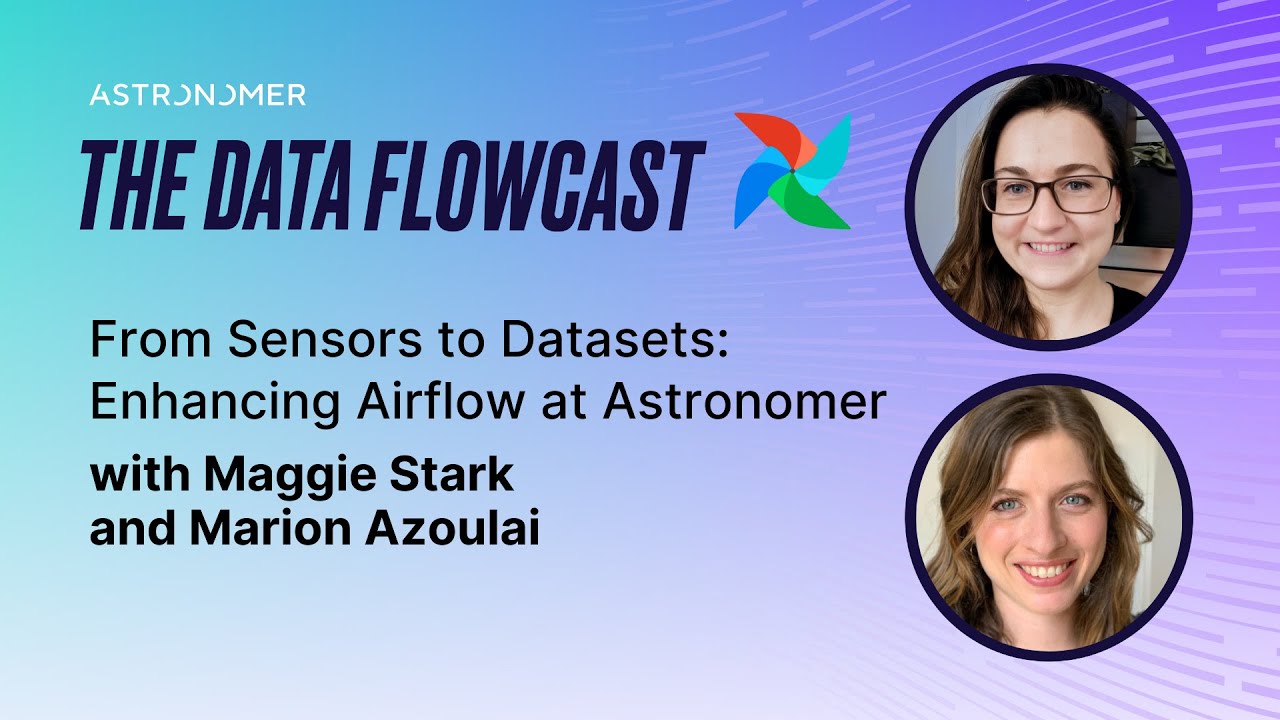 ASTRONOMER

THE DATA FLOWCAST

From Sensors to Datasets: Enhancing Airflow at Astronomer

with Maggie Stark and Marion Azoulai